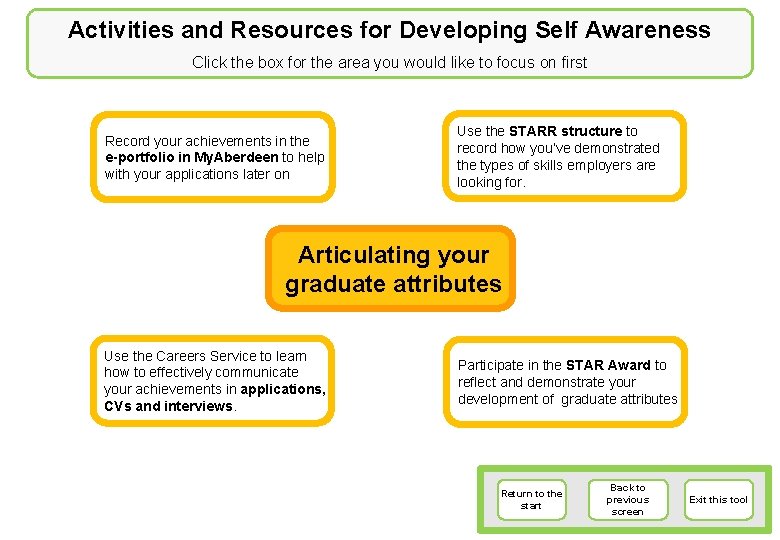 Activities and Resources for Developing Self Awareness

Click the box for the area you would like to focus on first

Record your achievements in the e-portfolio in MyAberdeen to help with your applications later on

Use the STARR structure to record how you've demonstrated the types of skills employers are looking for.

Articulating your graduate attributes

Use the Careers Service to learn how to effectively communicate your achievements in applications, CVs and interviews.

Participate in the STAR Award to reflect and demonstrate your development of graduate attributes

Return to the start

Back to previous screen

Exit this tool